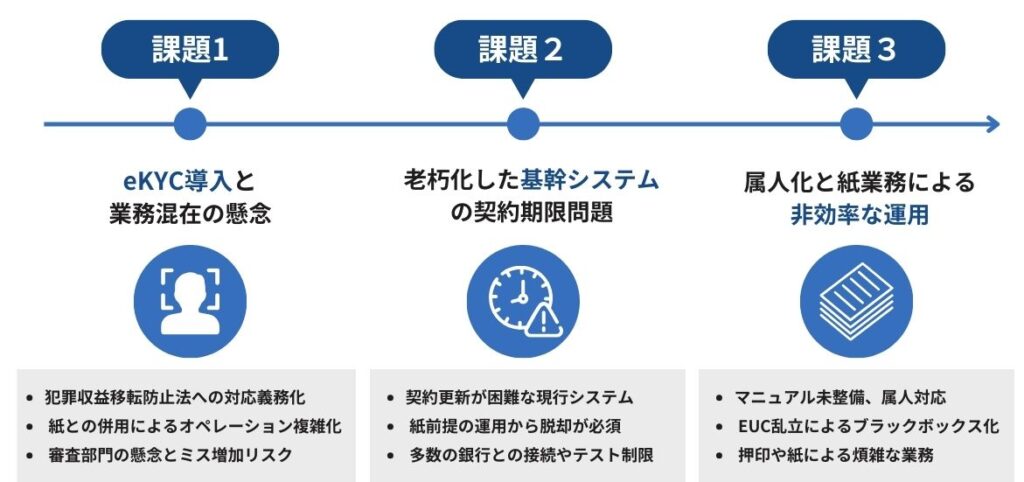 課題1

eKYC導入と業務混在の懸念

- 犯罪収益移転防止法への対応義務化
- 紙との併用によるオペレーション複雑化
- 審査部門の懸念とミス増加リスク

課題２

老朽化した基幹システムの契約期限問題

- 契約更新が困難な現行システム
- 紙前提の運用から脱却が必須
- 多数の銀行との接続やテスト制限

課題３

属人化と紙業務による非効率な運用

- マニュアル未整備、属人対応
- EUC乱立によるブラックボックス化
- 押印や紙による煩雑な業務